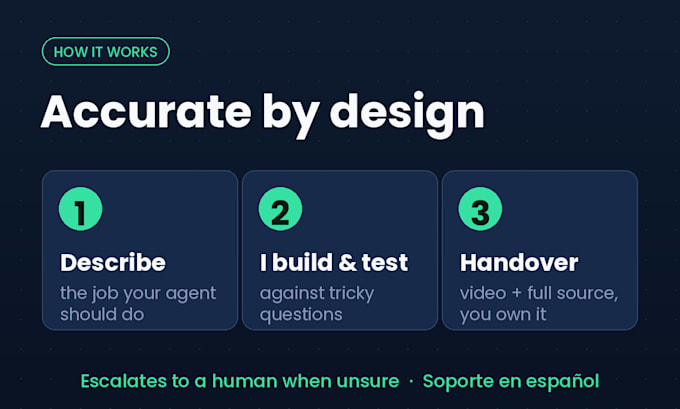 HOW IT WORKS

Accurate by design

1
Describe
the job your agent should do

2
I build & test
against tricky questions

3
Handover
video + full source, you own it

Escalates to a human when unsure · Soporte en español